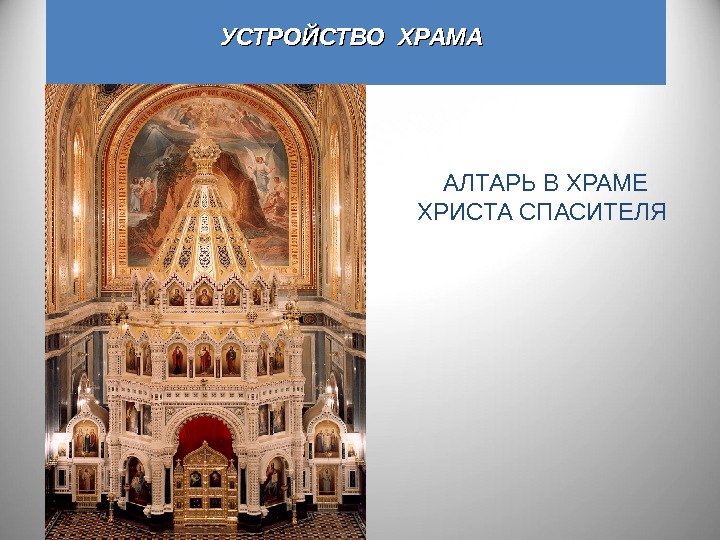 УСТРОЙСТВО ХРАМА

АЛТАРЬ В ХРАМЕ ХРИСТА СПАСИТЕЛЯ